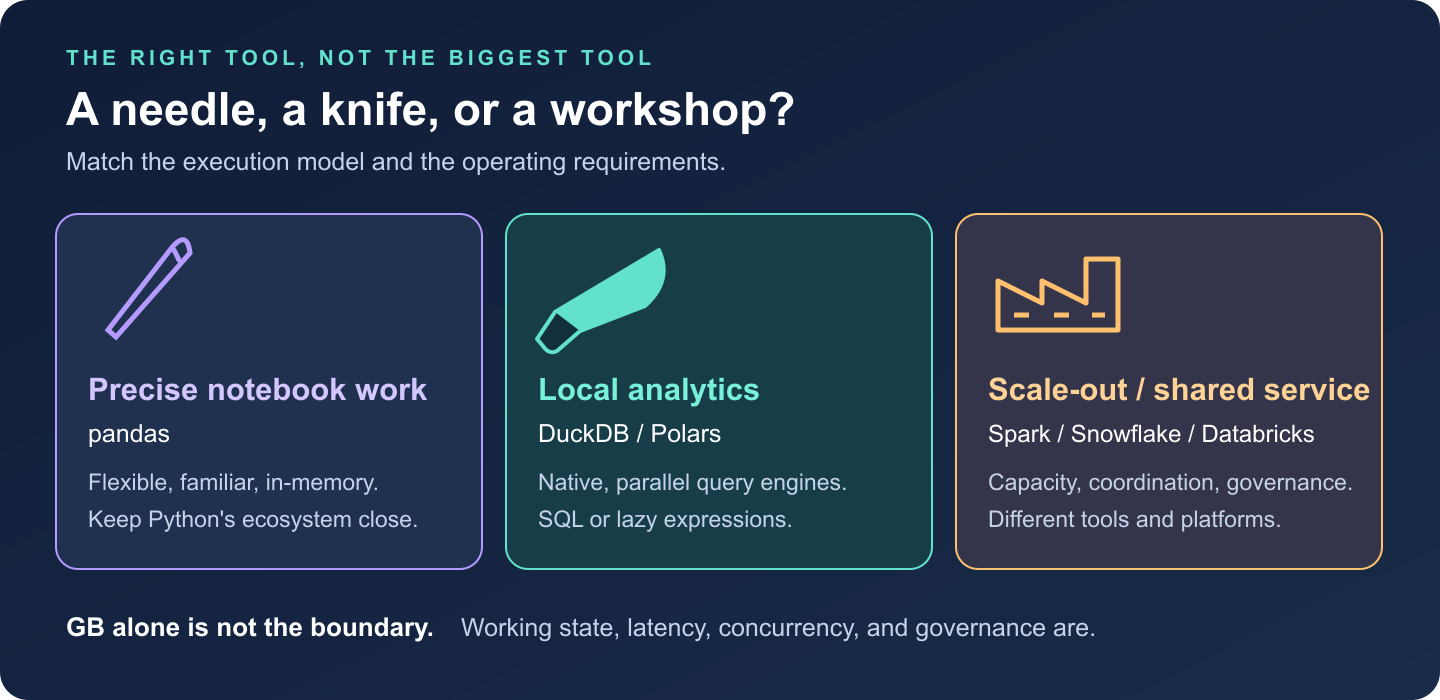 THE RIGHT TOOL, NOT THE BIGGEST TOOL

A needle, a knife, or a workshop?

Match the execution model and the operating requirements.

Precise notebook work

pandas

Flexible, familiar, in-memory.
Keep Python's ecosystem close.

Local analytics

DuckDB / Polars

Native, parallel query engines.
SQL or lazy expressions.

Scale-out / shared service

Spark / Snowflake / Databricks

Capacity, coordination, governance.
Different tools and platforms.

GB alone is not the boundary. Working state, latency, concurrency, and governance are.